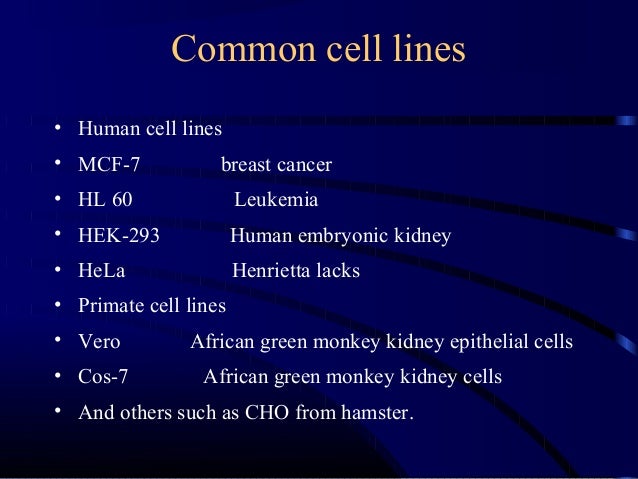 Common cell lines

• Human cell lines
• MCF-7 breast cancer
• HL 60 Leukemia
• HEK-293 Human embryonic kidney
• HeLa Henrietta lacks
• Primate cell lines
• Vero African green monkey kidney epithelial cells
• Cos-7 African green monkey kidney cells
• And others such as CHO from hamster.